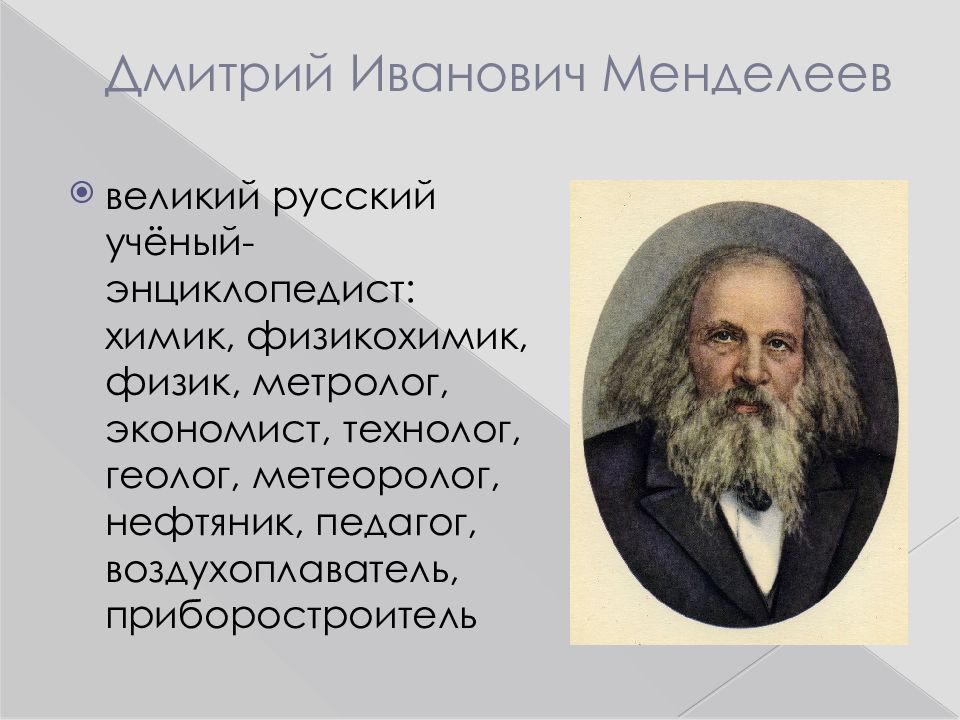 Дмитрий Иванович Менделеев

великий русский учёный-энциклопедист: химик, физикохимик, физик, метролог, экономист, технолог, геолог, метеоролог, нефтяник, педагог, воздухоплаватель, приборостроитель